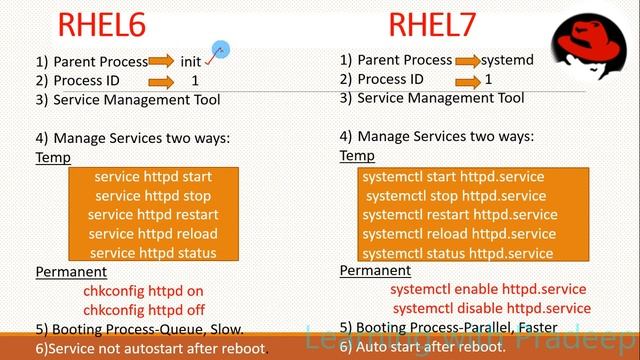 RHEL6

1) Parent Process init
2) Process ID 1
3) Service Management Tool

4) Manage Services two ways:
Temp

service httpd start
service httpd stop
service httpd restart
service httpd reload
service httpd status

Permanent

chkconfig httpd on
chkconfig httpd off

5) Booting Process-Queue, Slow.
6)Service not autostart after reboot.

RHEL7

1) Parent Process systemd
2) Process ID 1
3) Service Management Tool

4) Manage Services two ways:
Temp

systemctl start httpd.service
systemctl stop httpd.service
systemctl restart httpd.service
systemctl reload httpd.service
systemctl status httpd.service

Permanent

systemctl enable httpd.service
systemctl disable httpd.service

5) Booting Process-Parallel, Faster
6) Auto start after reboot.

Learning with Pradeep